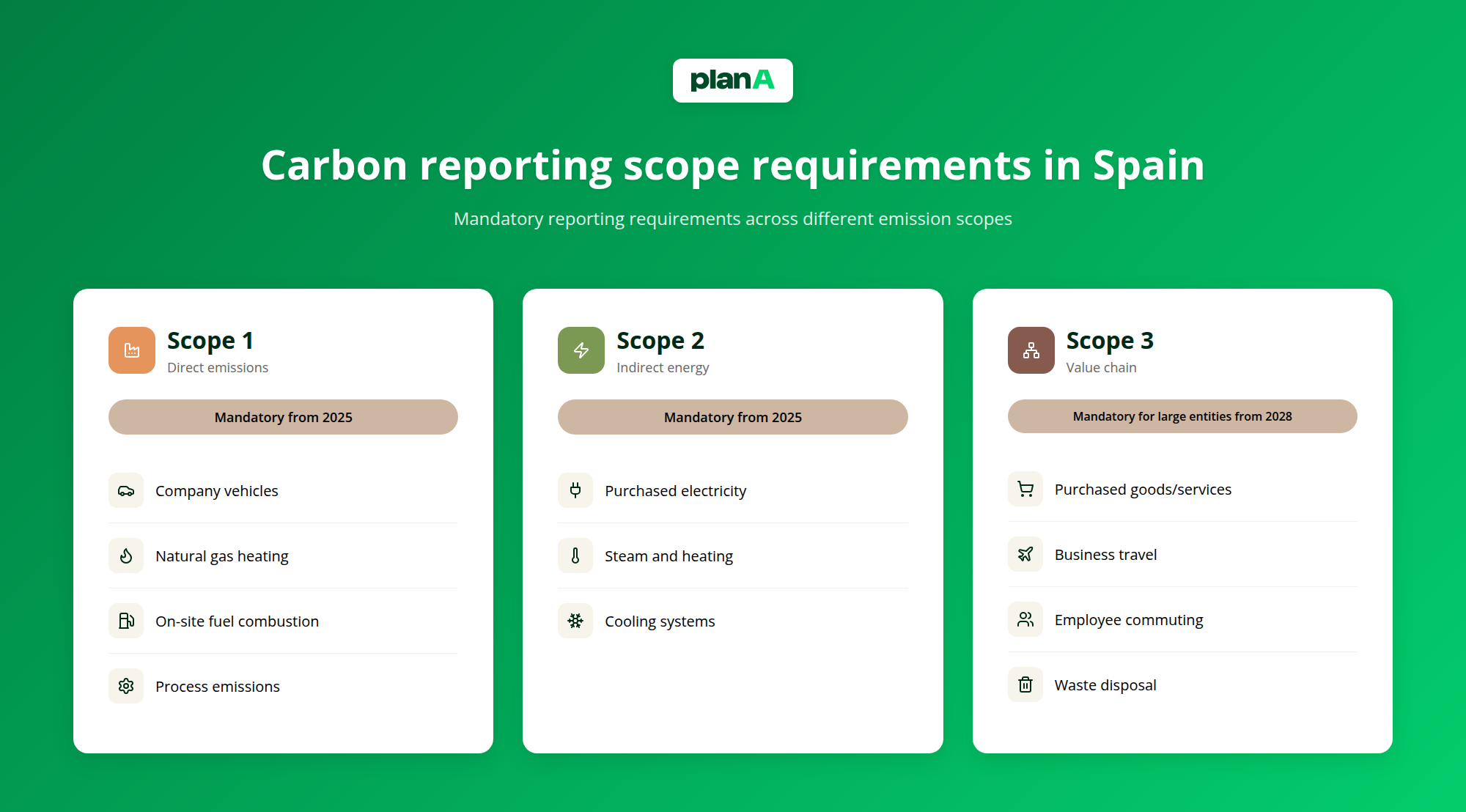 planA

Carbon reporting scope requirements in Spain

Mandatory reporting requirements across different emission scopes

Scope 1
Direct emissions

Mandatory from 2025

Company vehicles

Natural gas heating

On-site fuel combustion

Process emissions

Scope 2
Indirect energy

Mandatory from 2025

Purchased electricity

Steam and heating

Cooling systems

Scope 3
Value chain

Mandatory for large entities from 2028

Purchased goods/services

Business travel

Employee commuting

Waste disposal